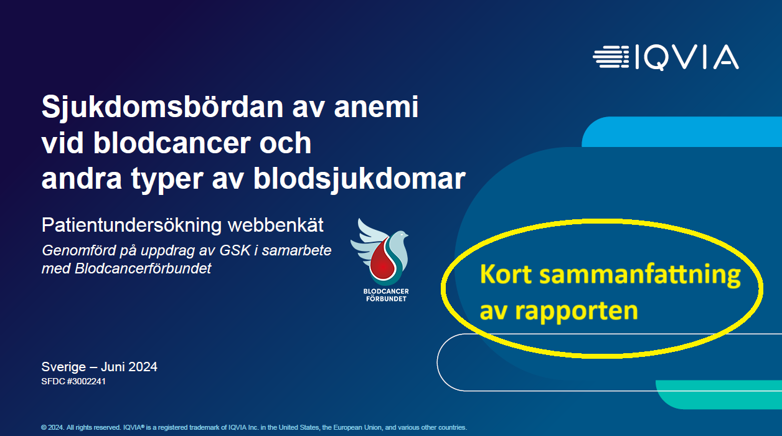 IQVIA

Sjukdomsbördan av anemi vid blodcancer och andra typer av blodsjukdomar

Patientundersökning webbenkät

Genomförd på uppdrag av GSK i samarbete med Blodcancerförbundet

BLODCANCER FÖRBUNDET

Kort sammanfattning av rapporten

Sverige – Juni 2024
SFDC #3002241

© 2024. All rights reserved. IQVIA® is a registered trademark of IQVIA Inc. in the United States, the European Union, and various other countries.